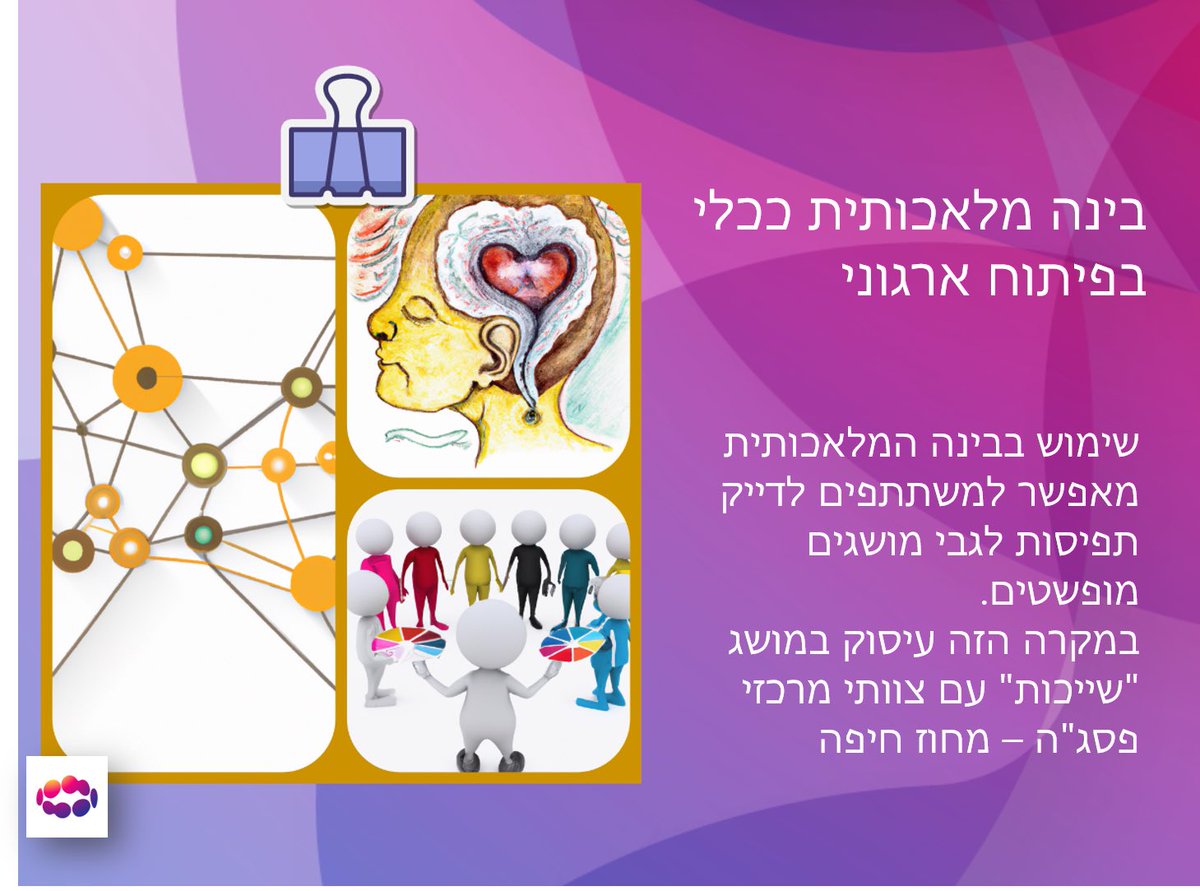 בינה מלאכותית ככלי בפיתוח ארגוני

שימוש בבינה המלאכותית מאפשר למשתתפים לדייק תפיסות לגבי מושגים מופשטים.
במקרה הזה עיסוק במושג "שייכות" עם צוותי מרכזי פסג"ה – מחוז חיפה